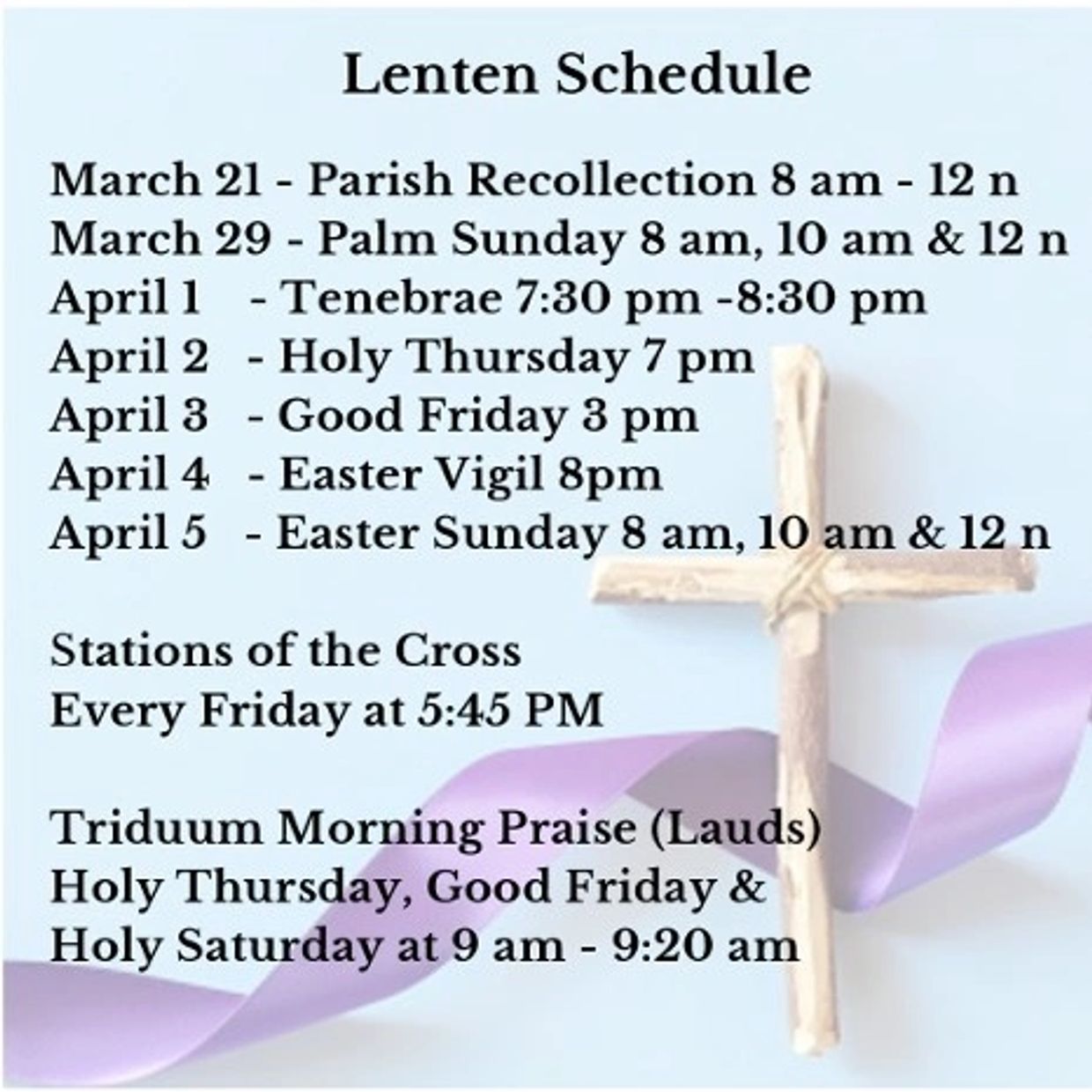 Lenten Schedule

March 21 - Parish Recollection 8 am - 12 n
March 29 - Palm Sunday 8 am, 10 am & 12 n
April 1 - Tenebrae 7:30 pm -8:30 pm
April 2 - Holy Thursday 7 pm
April 3 - Good Friday 3 pm
April 4 - Easter Vigil 8pm
April 5 - Easter Sunday 8 am, 10 am & 12 n

Stations of the Cross
Every Friday at 5:45 PM

Triduum Morning Praise (Lauds)
Holy Thursday, Good Friday &
Holy Saturday at 9 am - 9:20 am